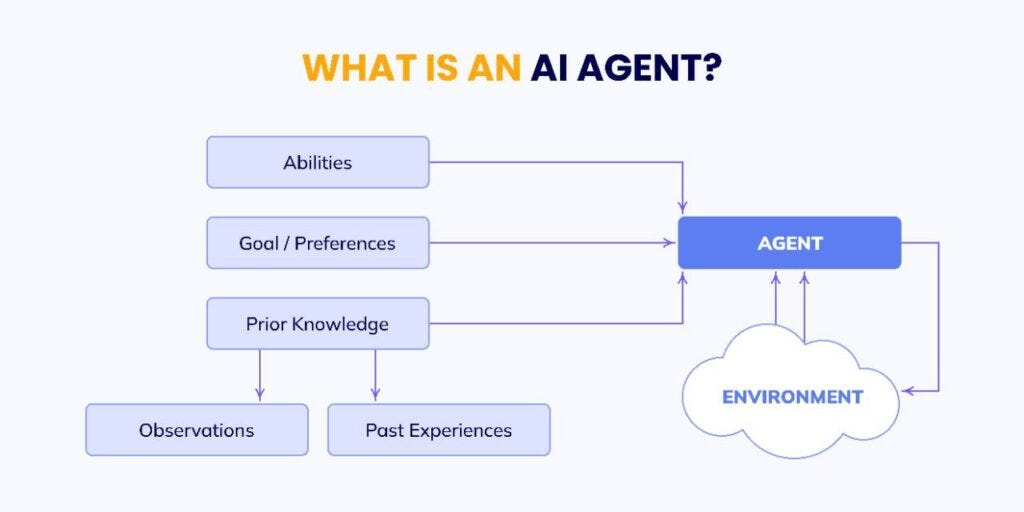 WHAT IS AN AI AGENT?

Abilities

Goal / Preferences

Prior Knowledge

Observations

Past Experiences

AGENT

ENVIRONMENT